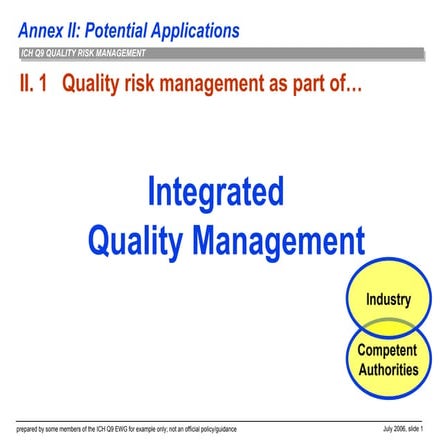 Annex II: Potential Applications

ICH Q9 QUALITY RISK MANAGEMENT

II. 1 Quality risk management as part of…

Integrated
Quality Management

Industry

Competent
Authorities

prepared by some members of the ICH Q9 EWG for example only; not an official policy/guidance

July 2006, slide 1